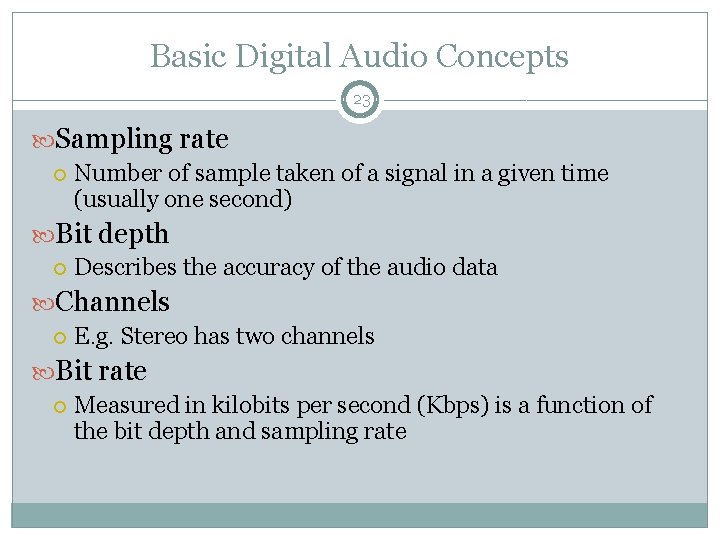 Basic Digital Audio Concepts

23

Sampling rate

Number of sample taken of a signal in a given time (usually one second)

Bit depth

Describes the accuracy of the audio data

Channels

E.g. Stereo has two channels

Bit rate

Measured in kilobits per second (Kbps) is a function of the bit depth and sampling rate